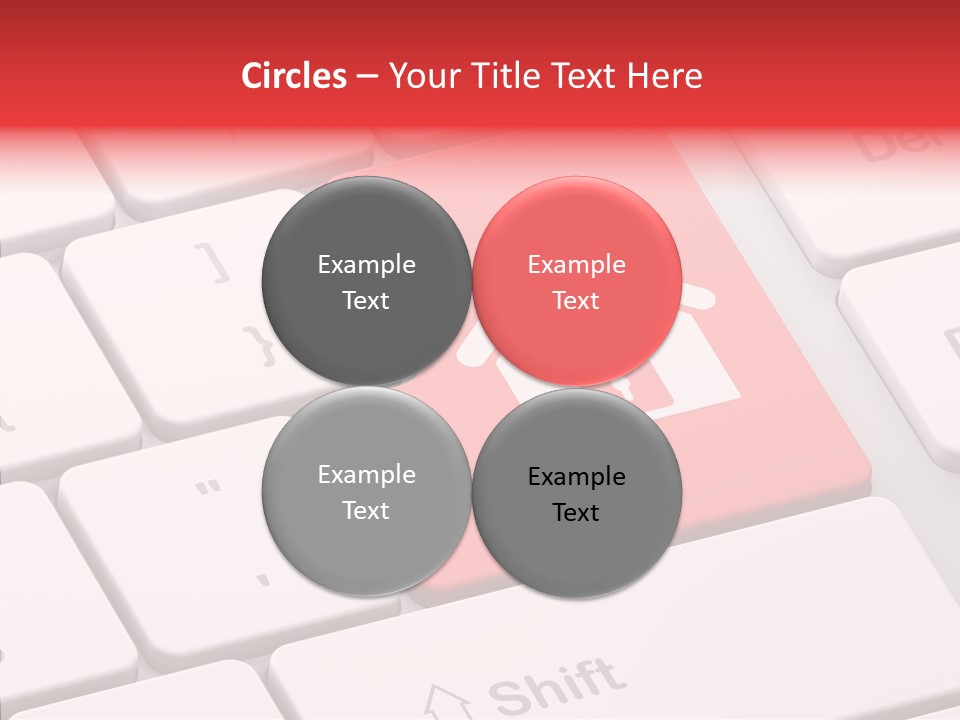 Circles – Your Title Text Here

Example Text

Example Text

Example Text

Example Text

Shift